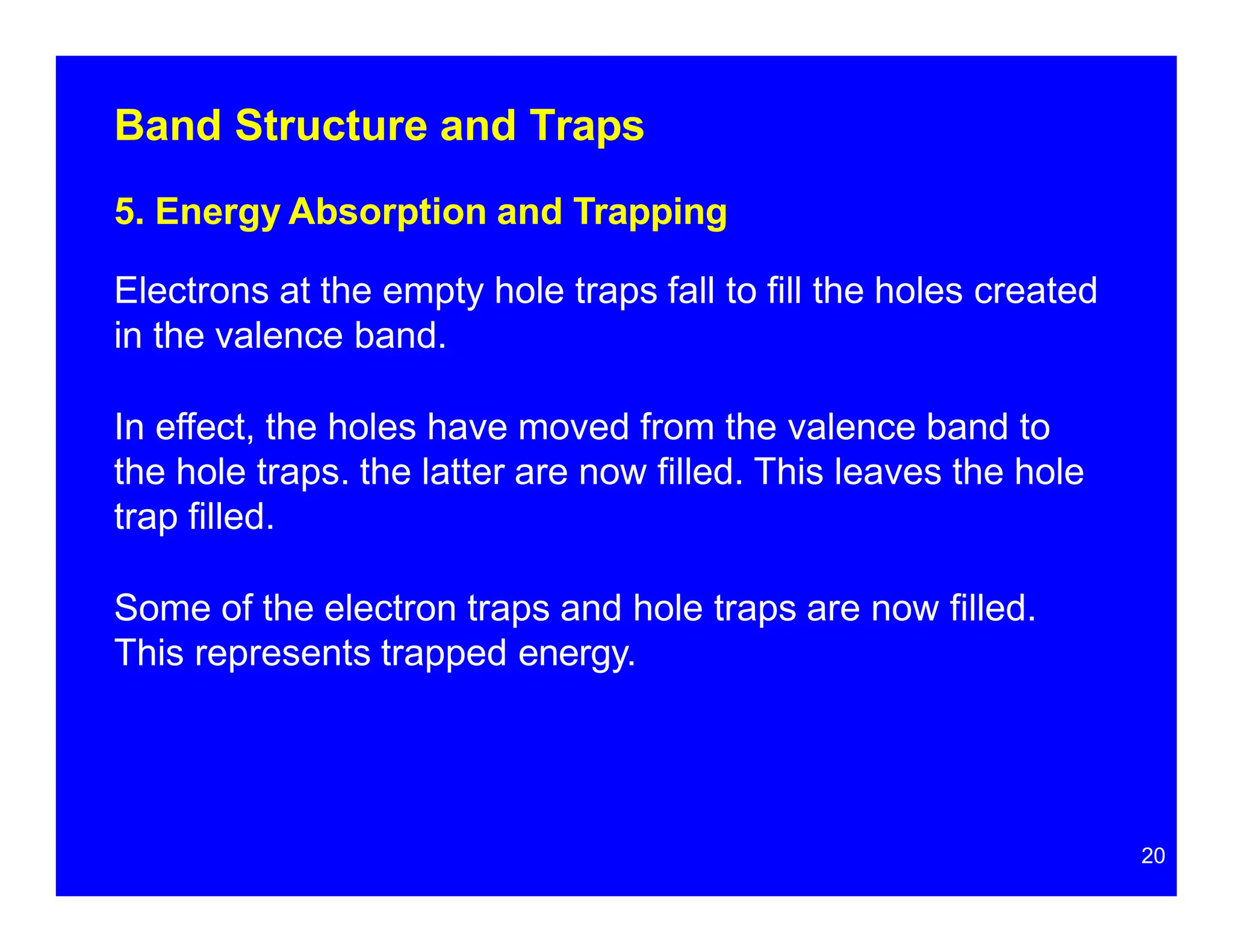 Band Structure and Traps

5. Energy Absorption and Trapping

Electrons at the empty hole traps fall to fill the holes created in the valence band.

In effect, the holes have moved from the valence band to the hole traps. the latter are now filled. This leaves the hole trap filled.

Some of the electron traps and hole traps are now filled. This represents trapped energy.

20